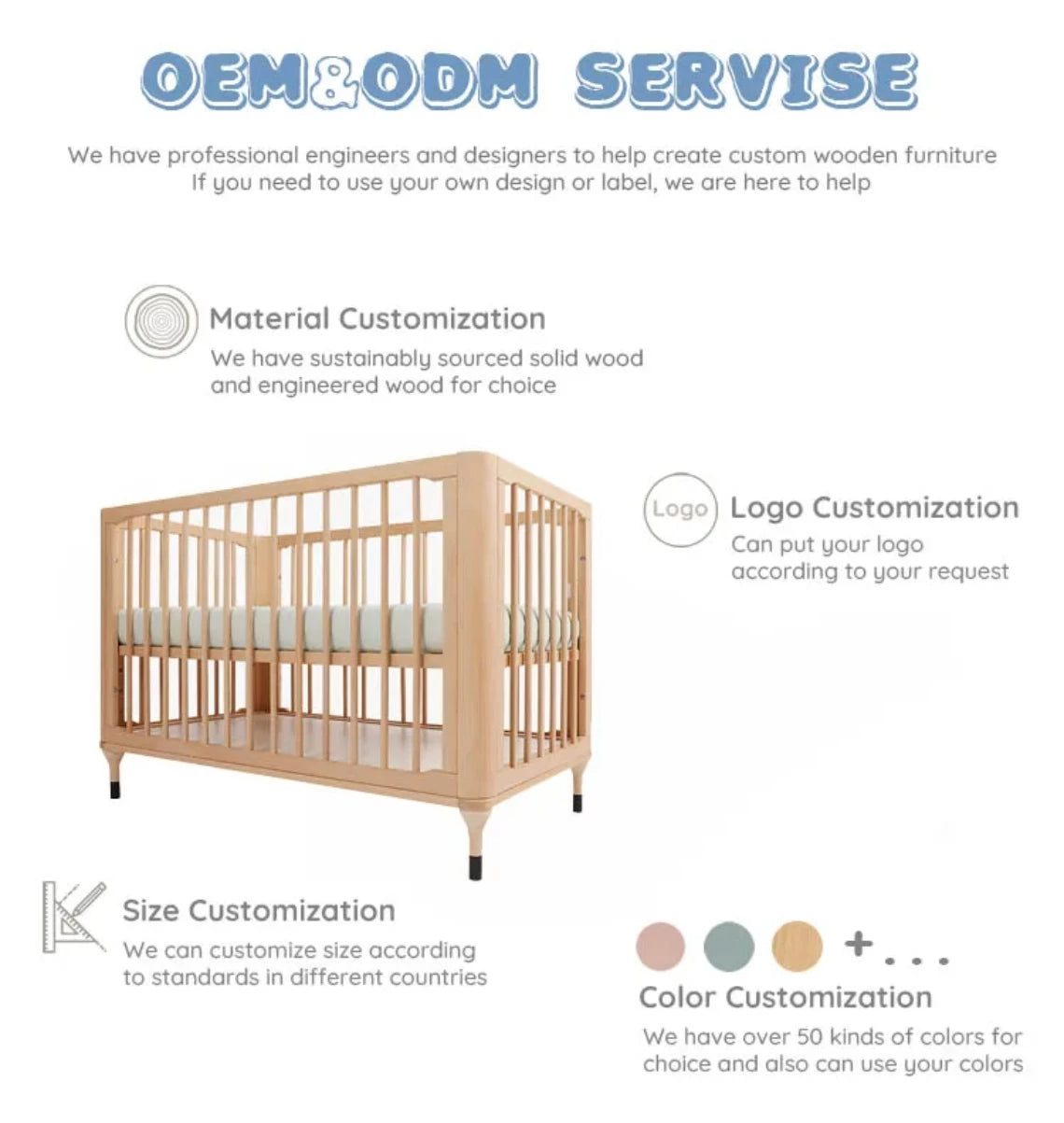 OEM&ODM SERVISE

We have professional engineers and designers to help create custom wooden furniture
If you need to use your own design or label, we are here to help

Material Customization
We have sustainably sourced solid wood and engineered wood for choice

Logo

Logo Customization
Can put your logo according to your request

Size Customization
We can customize size according to standards in different countries

+...

Color Customization
We have over 50 kinds of colors for choice and also can use your colors